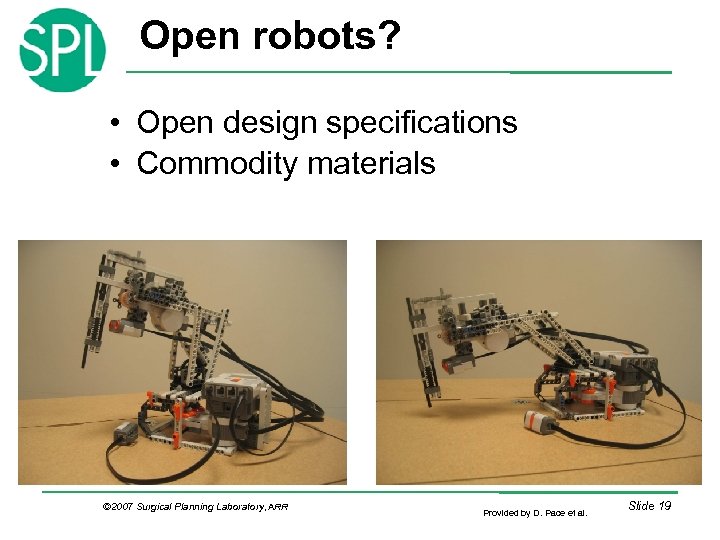 SPL

Open robots?

• Open design specifications
• Commodity materials

©2007 Surgical Planning Laboratory, ARR

Provided by D. Pace et al.

Slide 19